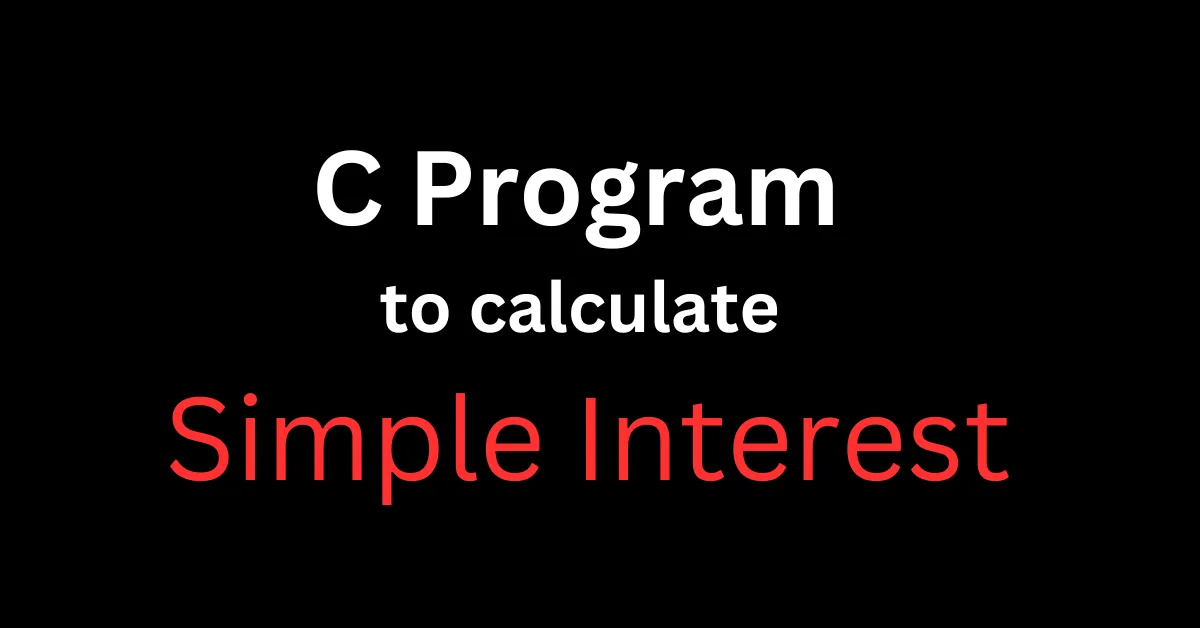 C Program
to calculate
Simple Interest